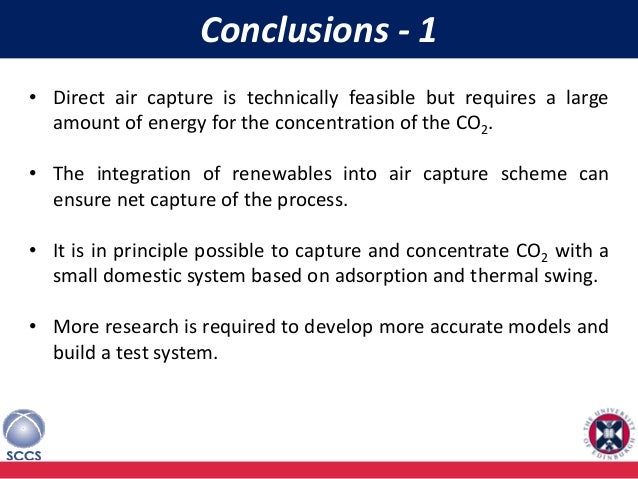 Conclusions - 1

• Direct air capture is technically feasible but requires a large amount of energy for the concentration of the $CO_2$.

• The integration of renewables into air capture scheme can ensure net capture of the process.

• It is in principle possible to capture and concentrate $CO_2$ with a small domestic system based on adsorption and thermal swing.

• More research is required to develop more accurate models and build a test system.

SCCS

THE UNIVERSITY OF EDINBURGH